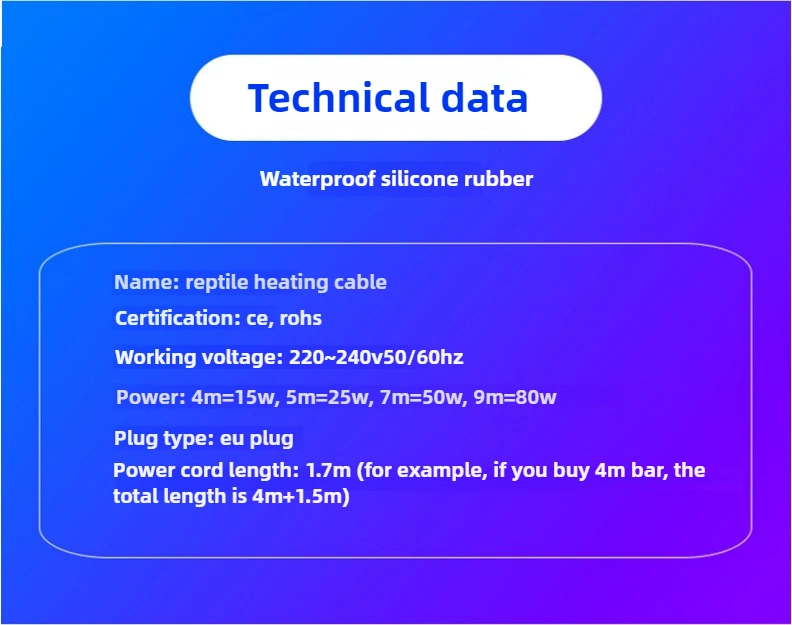 Technical data

Waterproof silicone rubber

Name: reptile heating cable

Certification: ce, rohs

Working voltage: 220~240v50/60hz

Power: 4m=15w, 5m=25w, 7m=50w, 9m=80w

Plug type: eu plug

Power cord length: 1.7m (for example, if you buy 4m bar, the total length is 4m+1.5m)